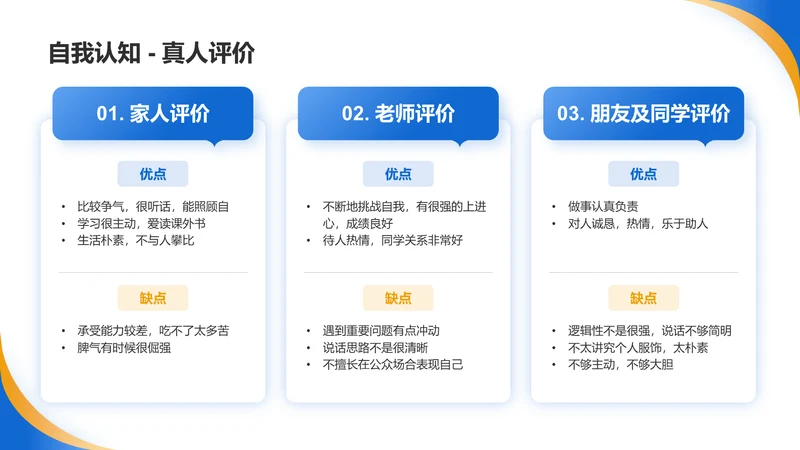 自我认知 - 真人评价

01. 家人评价

优点

• 比较争气，很听话，能照顾自
• 学习很主动，爱读课外书
• 生活朴素，不与人攀比

缺点

• 承受能力较差，吃不了太多苦
• 脾气有时候很倔强

02. 老师评价

优点

• 不断地挑战自我，有很强的上进心，成绩良好
• 待人热情，同学关系非常好

缺点

• 遇到重要问题有点冲动
• 说话思路不是很清晰
• 不擅长在公众场合表现自己

03. 朋友及同学评价

优点

• 做事认真负责
• 对人诚恳，热情，乐于助人

缺点

• 逻辑性不是很强，说话不够简明
• 不太讲究个人服饰，太朴素
• 不够主动，不够大胆